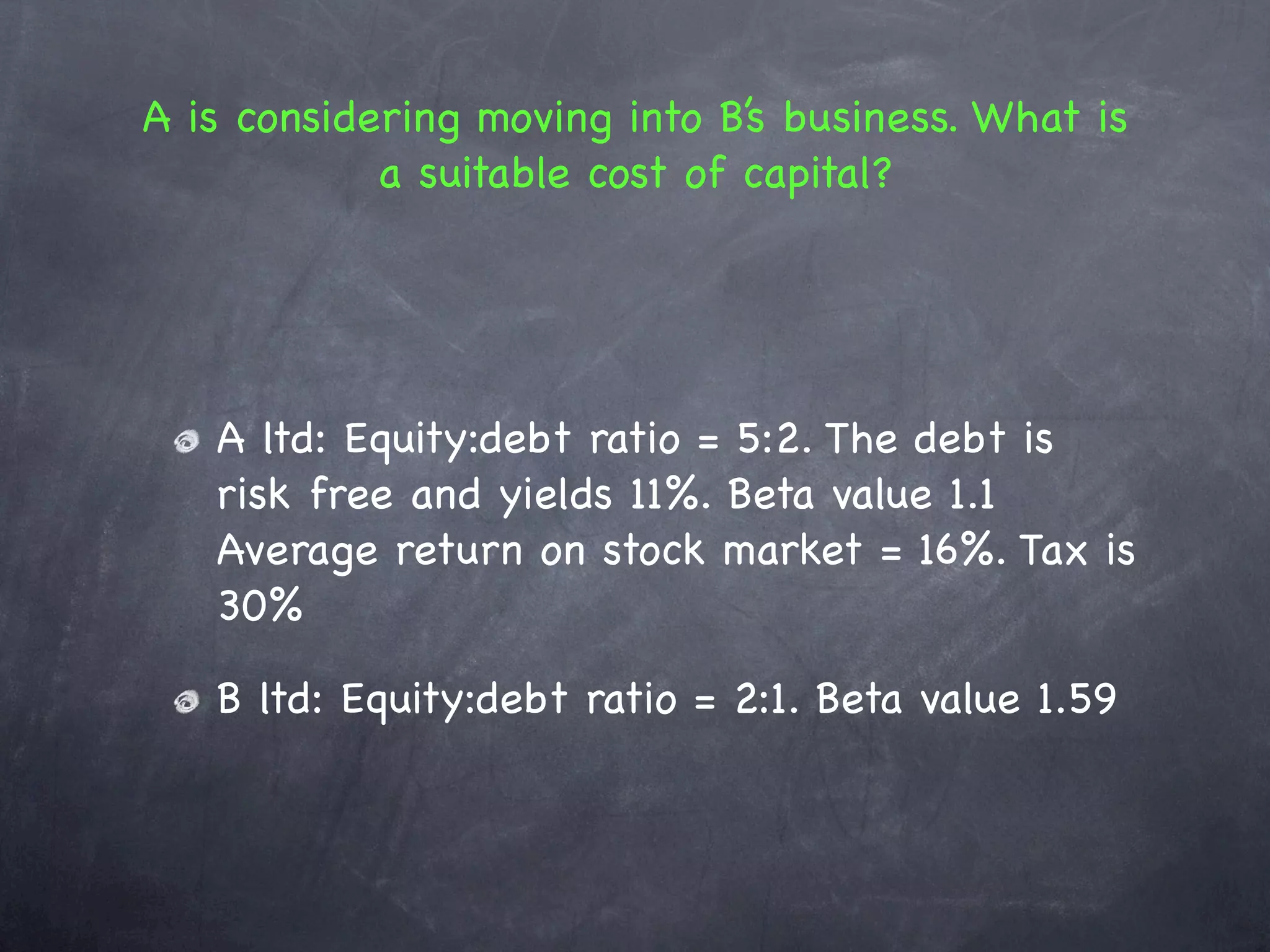 A is considering moving into B's business. What is a suitable cost of capital?

A ltd: Equity:debt ratio = 5:2. The debt is risk free and yields 11%. Beta value 1.1 Average return on stock market = 16%. Tax is 30%

B ltd: Equity:debt ratio = 2:1. Beta value 1.59